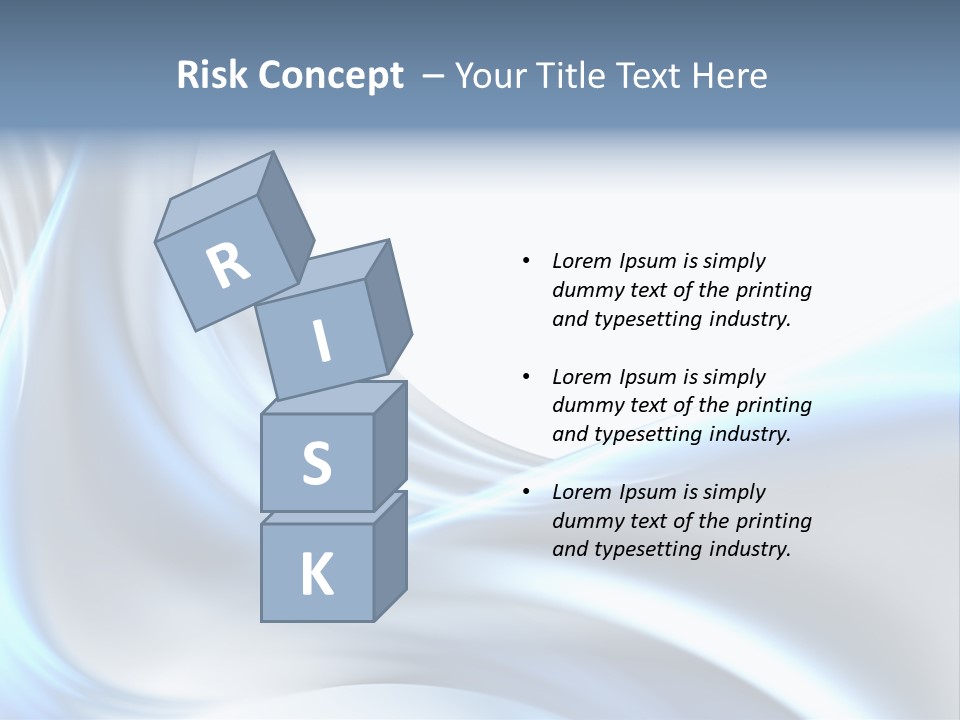 Risk Concept – Your Title Text Here

R
I
S
K

• Lorem Ipsum is simply dummy text of the printing and typesetting industry.

• Lorem Ipsum is simply dummy text of the printing and typesetting industry.

• Lorem Ipsum is simply dummy text of the printing and typesetting industry.